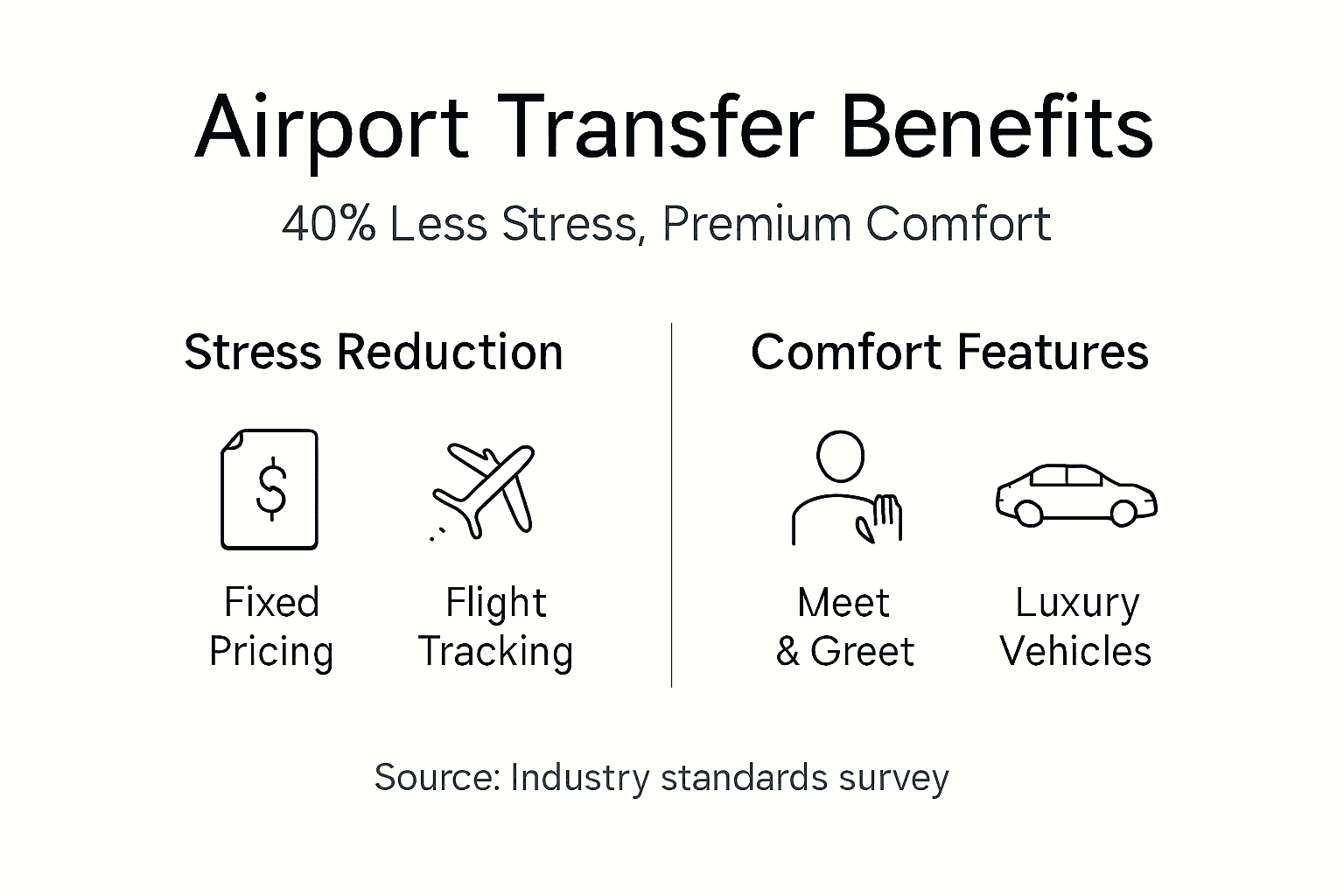 Airport Transfer Benefits

40% Less Stress, Premium Comfort

Stress Reduction

$

Fixed Pricing

Flight Tracking

Comfort Features

Meet & Greet

Luxury Vehicles

Source: Industry standards survey